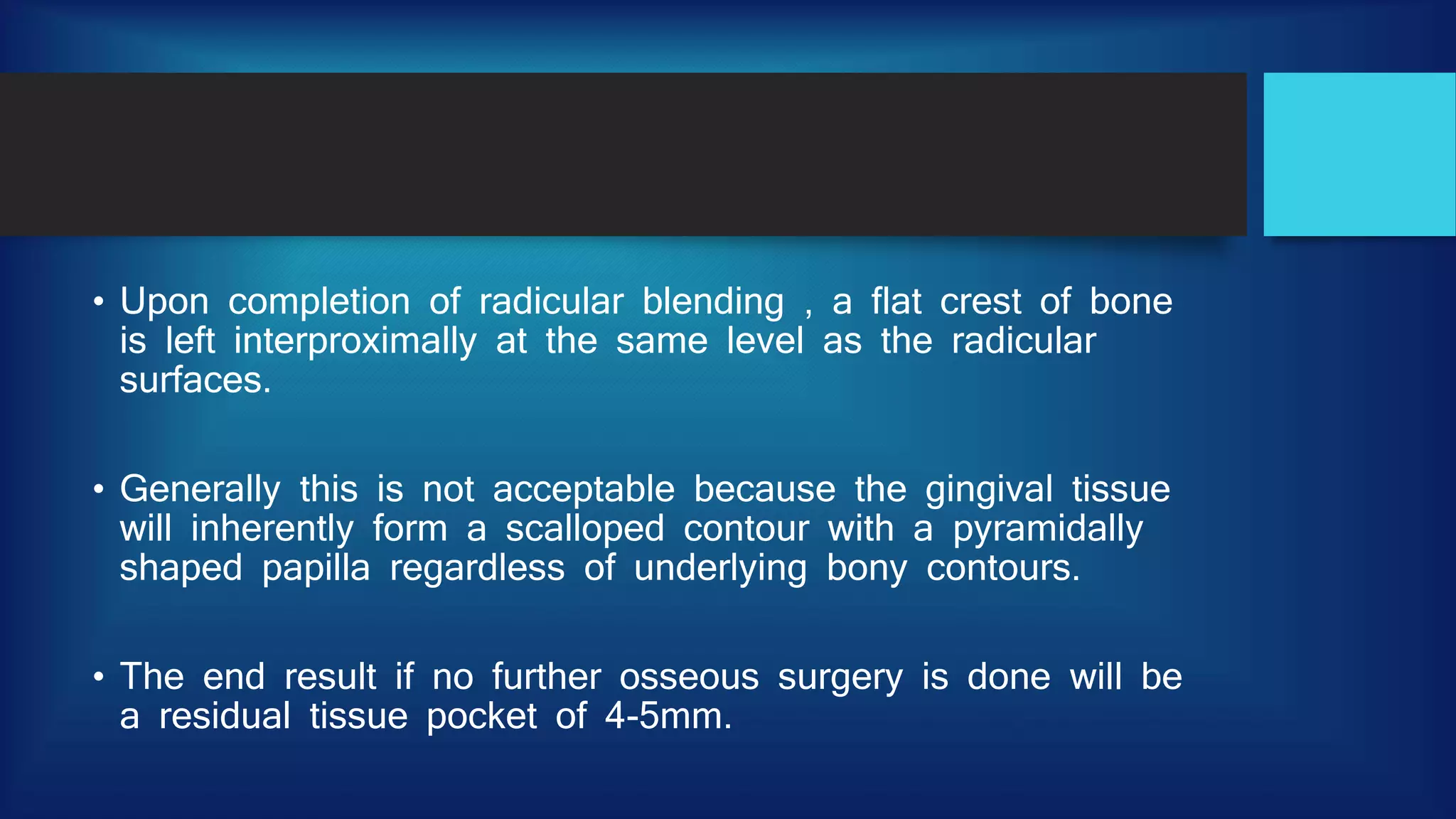 • Upon completion of radicular blending , a flat crest of bone is left interproximally at the same level as the radicular surfaces.

• Generally this is not acceptable because the gingival tissue will inherently form a scalloped contour with a pyramidally shaped papilla regardless of underlying bony contours.

• The end result if no further osseous surgery is done will be a residual tissue pocket of 4-5mm.